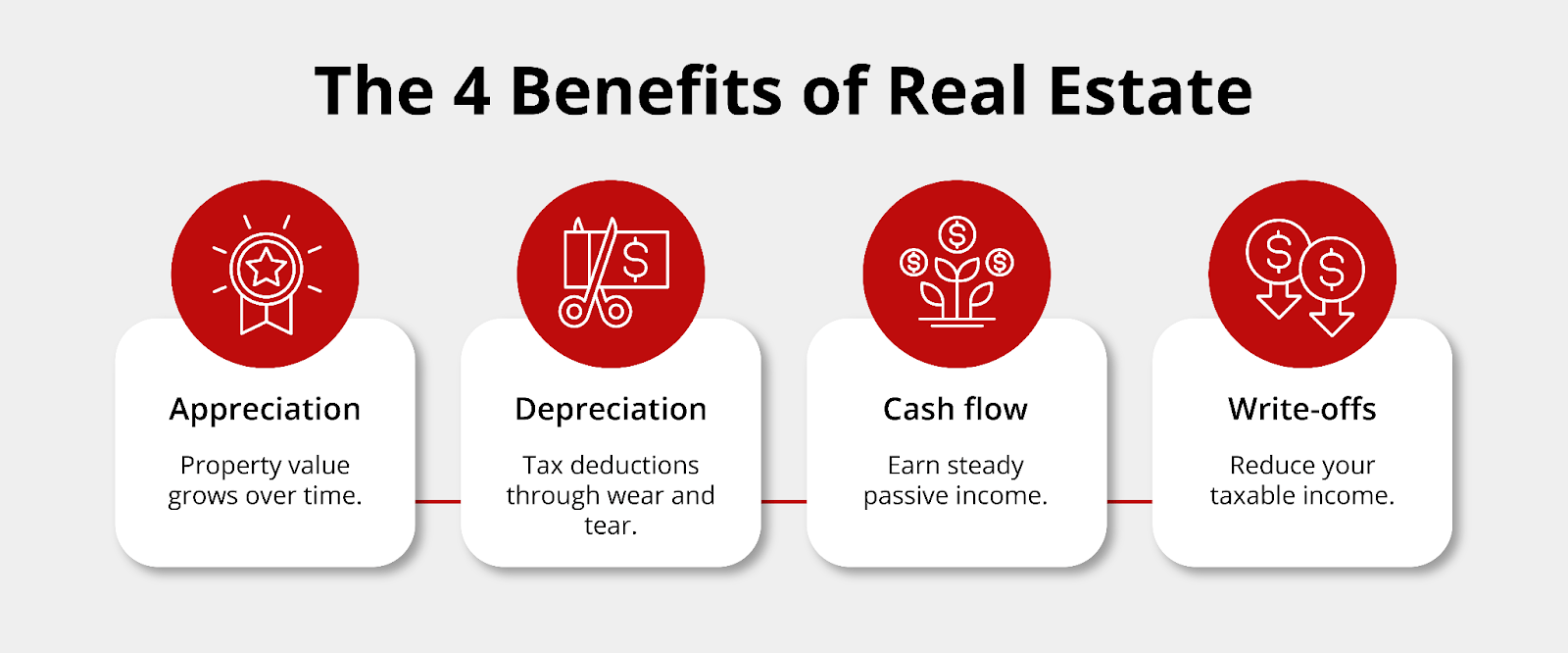 The 4 Benefits of Real Estate

Appreciation

Property value grows over time.

Depreciation

Tax deductions through wear and tear.

Cash flow

Earn steady passive income.

Write-offs

Reduce your taxable income.